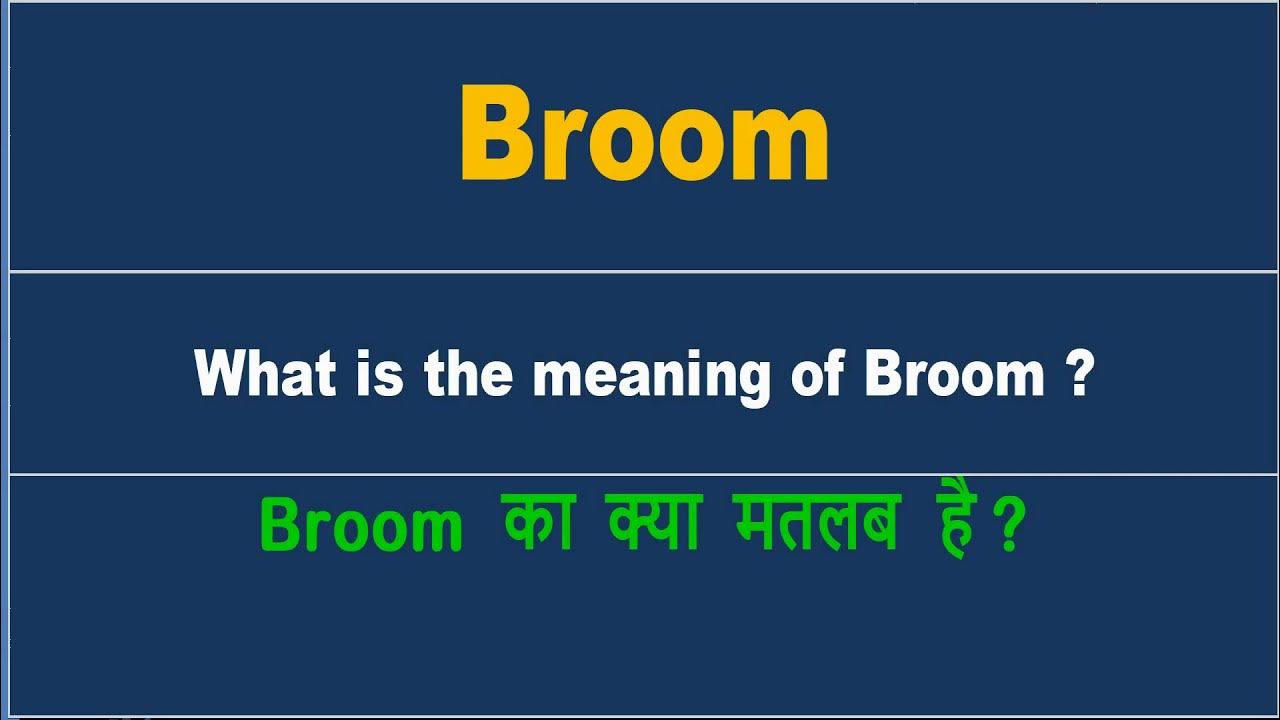 Broom

What is the meaning of Broom ?

Broom का क्या मतलब है ?